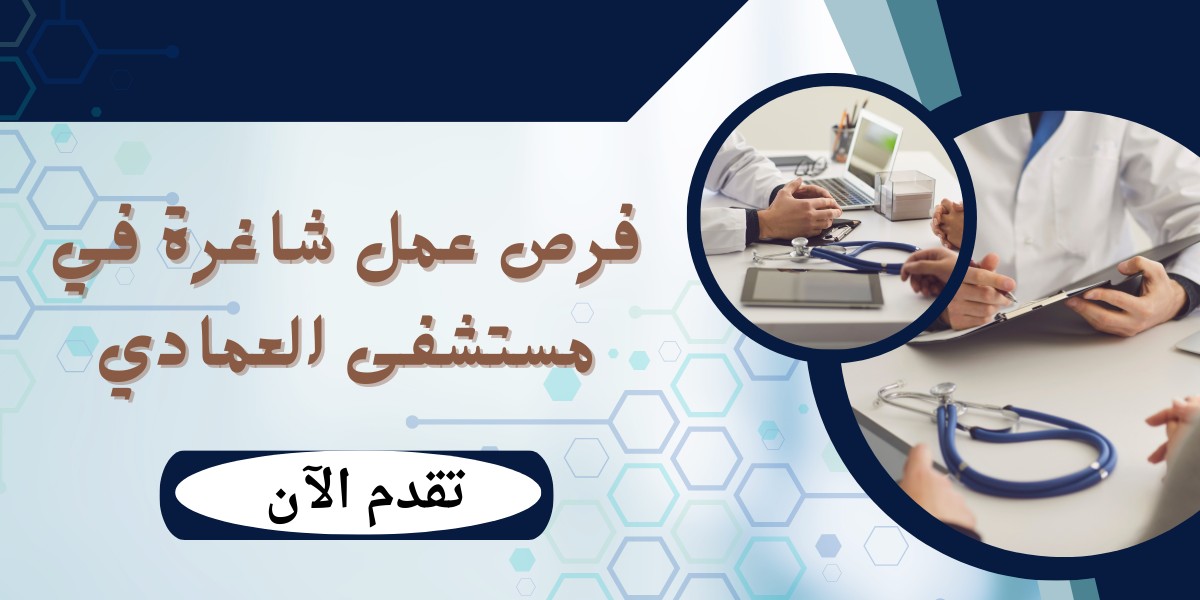 فرص عمل شاغرة في مستشفى العمادي

تقدم الآن